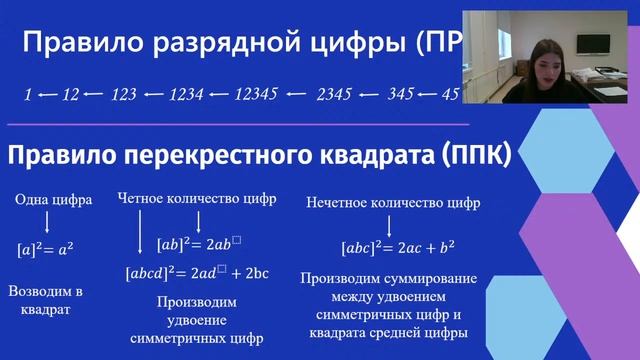 Правило разрядной цифры (ПР

$1 \leftarrow 12 \leftarrow 123 \leftarrow 1234 \leftarrow 12345 \leftarrow 2345 \leftarrow 345 \leftarrow 45$

Правило перекрестного квадрата (ППК)

Одна цифра

$[a]^2 = a^2$

Возводим в квадрат

Четное количество цифр

$[ab]^2 = 2ab^{\square}$

$[abcd]^2 = 2ad^{\square} + 2bc$

Производим удвоение симметричных цифр

Нечетное количество цифр

$[abc]^2 = 2ac + b^2$

Производим суммирование между удвоением симметричных цифр и квадрата средней цифры